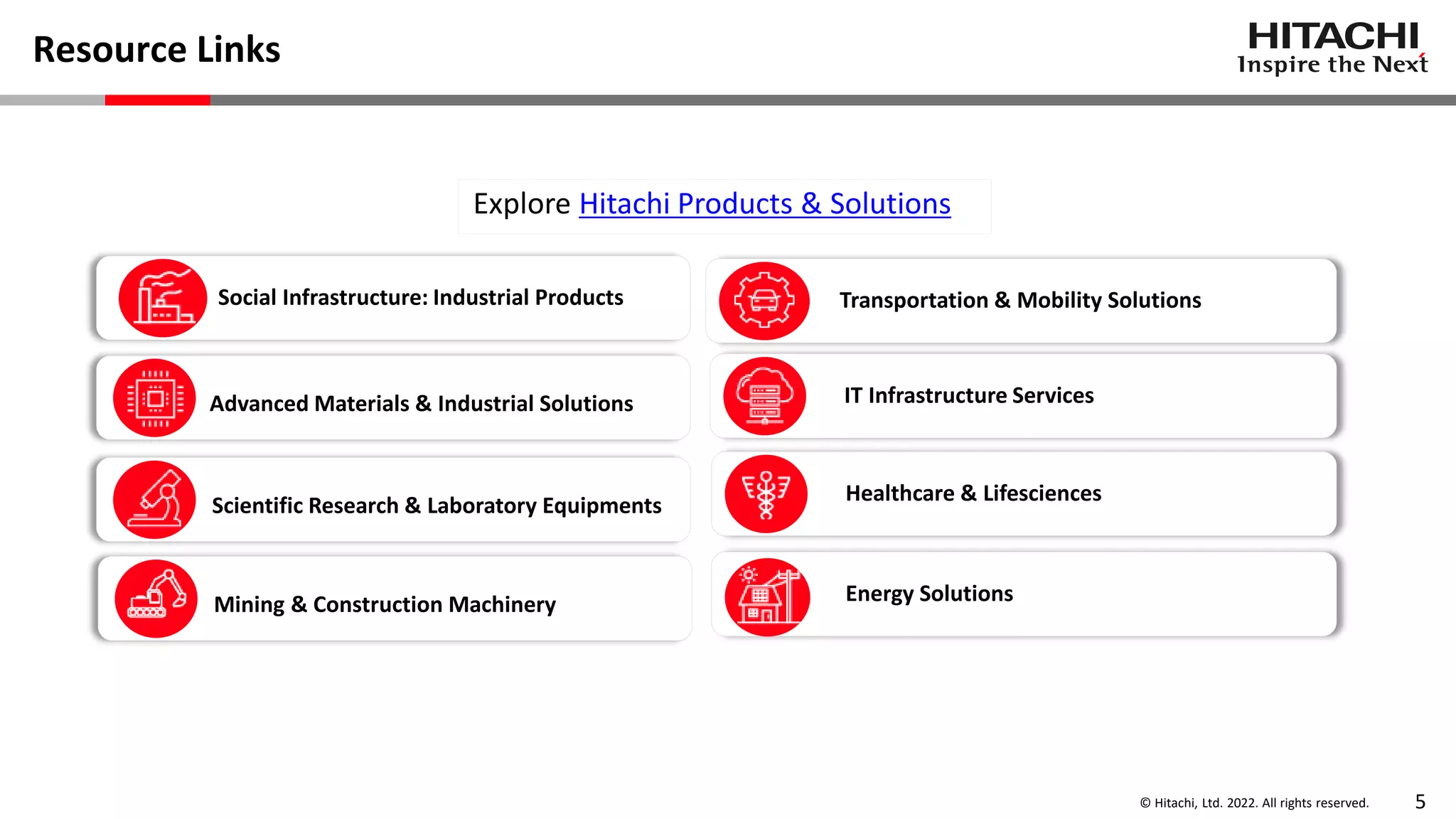 Resource Links

HITACHI
Inspire the Next

Explore Hitachi Products & Solutions

Social Infrastructure: Industrial Products

Advanced Materials & Industrial Solutions

Scientific Research & Laboratory Equipments

Mining & Construction Machinery

Transportation & Mobility Solutions

IT Infrastructure Services

Healthcare & Lifesciences

Energy Solutions

© Hitachi, Ltd. 2022. All rights reserved. 5